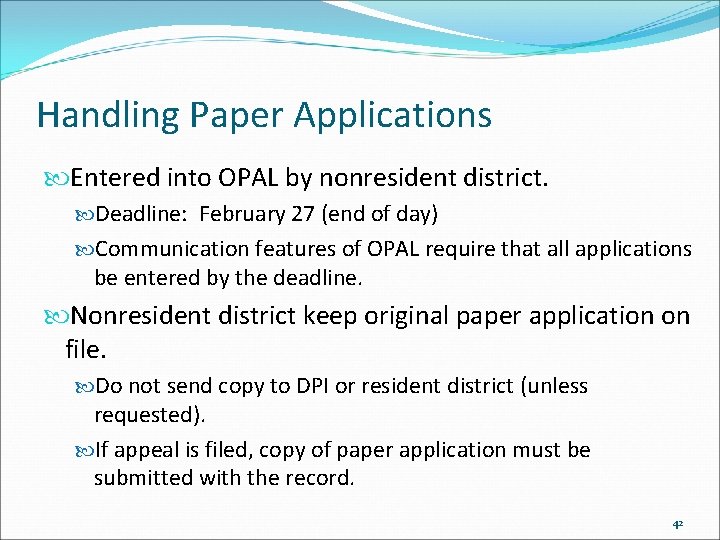 Handling Paper Applications

Entered into OPAL by nonresident district.

Deadline: February 27 (end of day)

Communication features of OPAL require that all applications be entered by the deadline.

Nonresident district keep original paper application on file.

Do not send copy to DPI or resident district (unless requested).

If appeal is filed, copy of paper application must be submitted with the record.

42